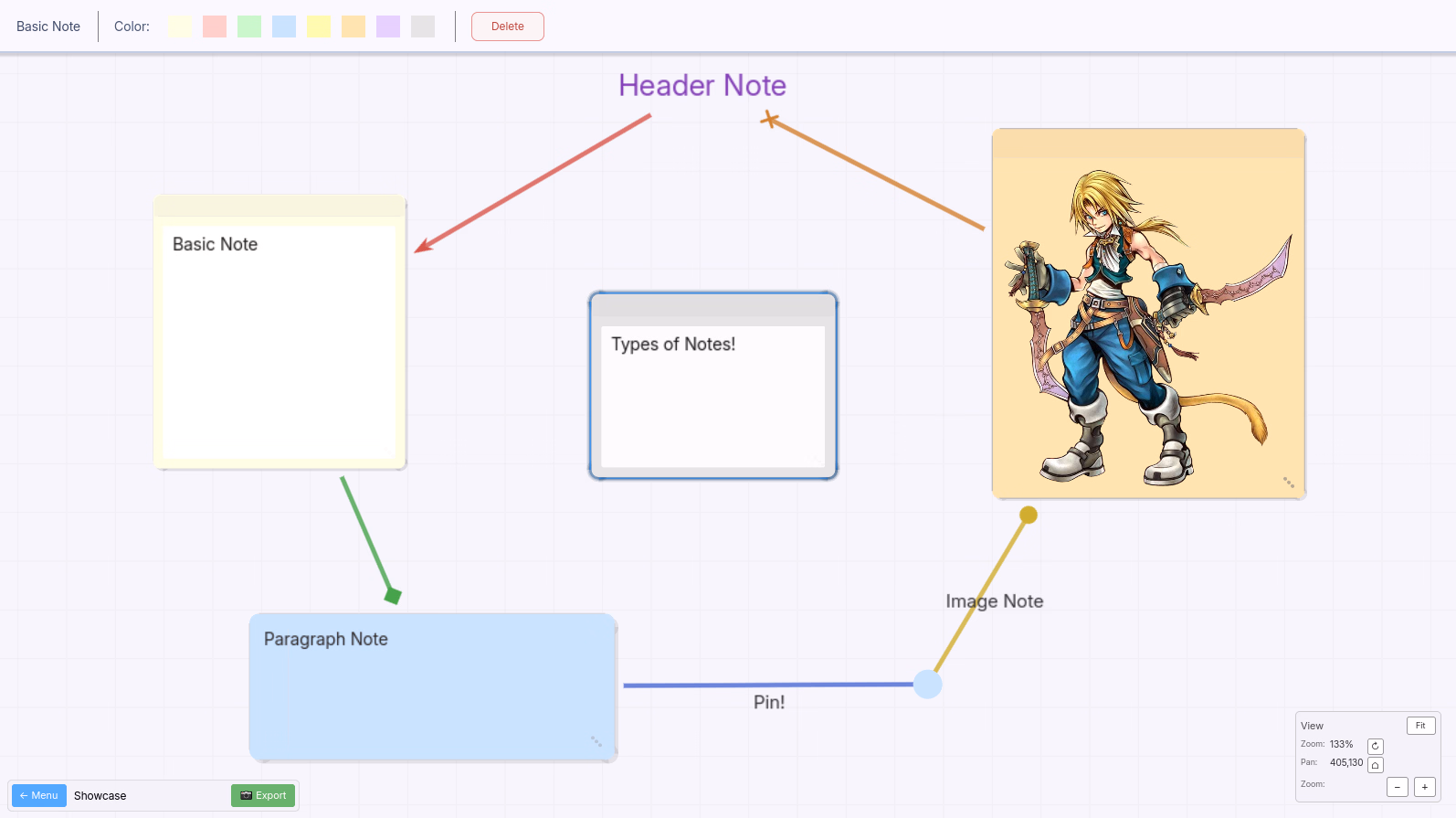 Basic Note Color: Delete

Header Note

Basic Note

Types of Notes!

Paragraph Note

Image Note

Pin!

← Menu Showcase Export

View Fit
Zoom: 133%
Pan: 405,130
Zoom: − +